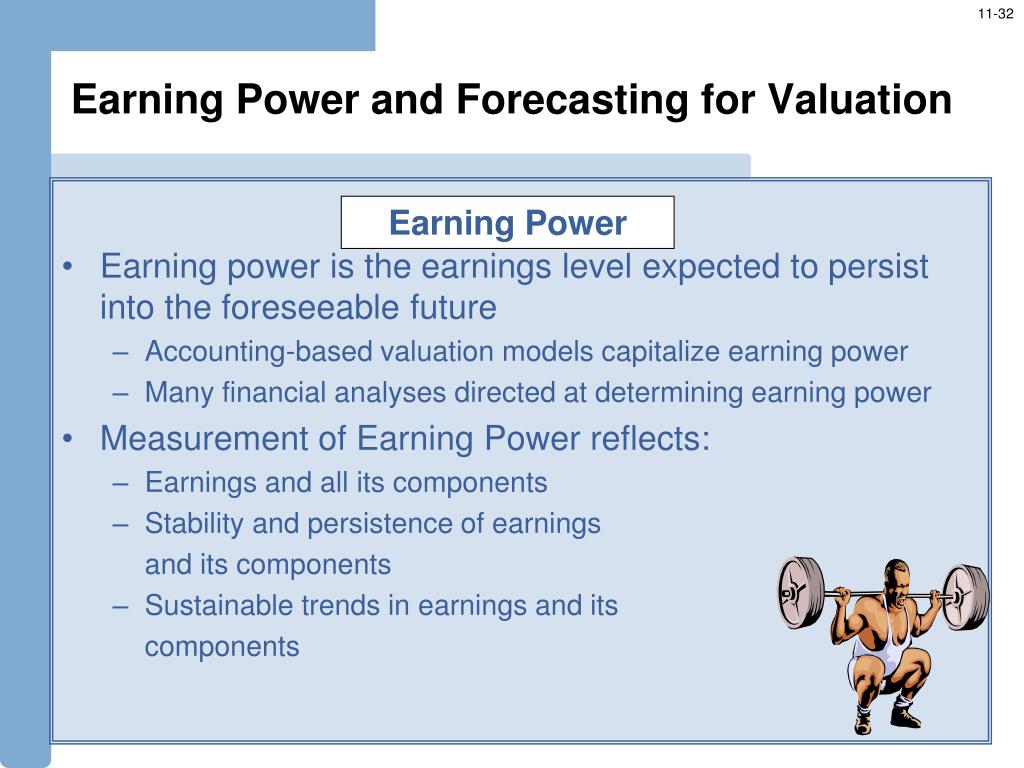 11-32

Earning Power and Forecasting for Valuation

Earning Power

• Earning power is the earnings level expected to persist into the foreseeable future
– Accounting-based valuation models capitalize earning power
– Many financial analyses directed at determining earning power
• Measurement of Earning Power reflects:
– Earnings and all its components
– Stability and persistence of earnings and its components
– Sustainable trends in earnings and its components